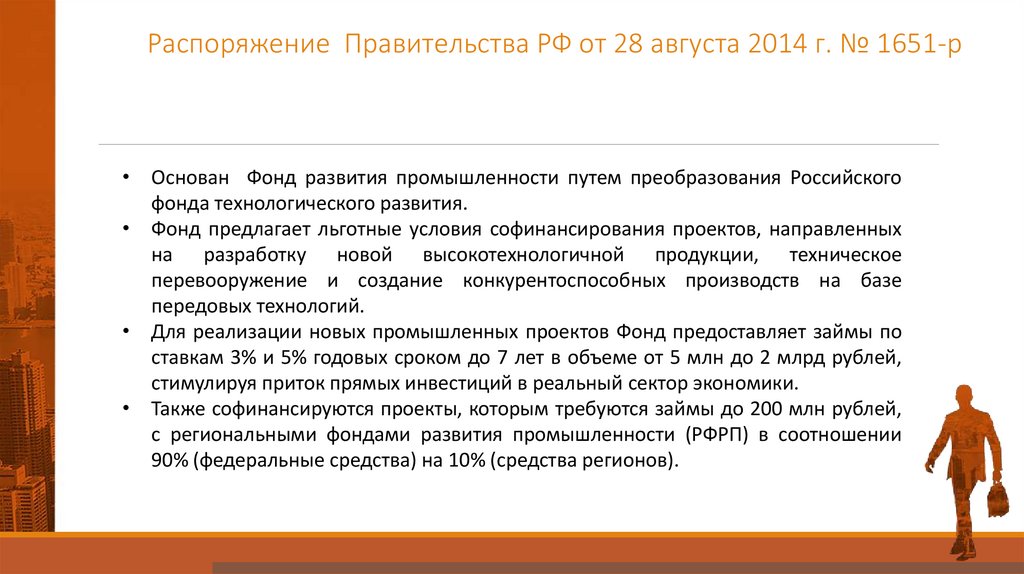 Распоряжение Правительства РФ от 28 августа 2014 г. № 1651-р

• Основан Фонд развития промышленности путем преобразования Российского фонда технологического развития.
• Фонд предлагает льготные условия софинансирования проектов, направленных на разработку новой высокотехнологичной продукции, техническое перевооружение и создание конкурентоспособных производств на базе передовых технологий.
• Для реализации новых промышленных проектов Фонд предоставляет займы по ставкам 3% и 5% годовых сроком до 7 лет в объеме от 5 млн до 2 млрд рублей, стимулируя приток прямых инвестиций в реальный сектор экономики.
• Также софинансируются проекты, которым требуются займы до 200 млн рублей, с региональными фондами развития промышленности (РФРП) в соотношении 90% (федеральные средства) на 10% (средства регионов).